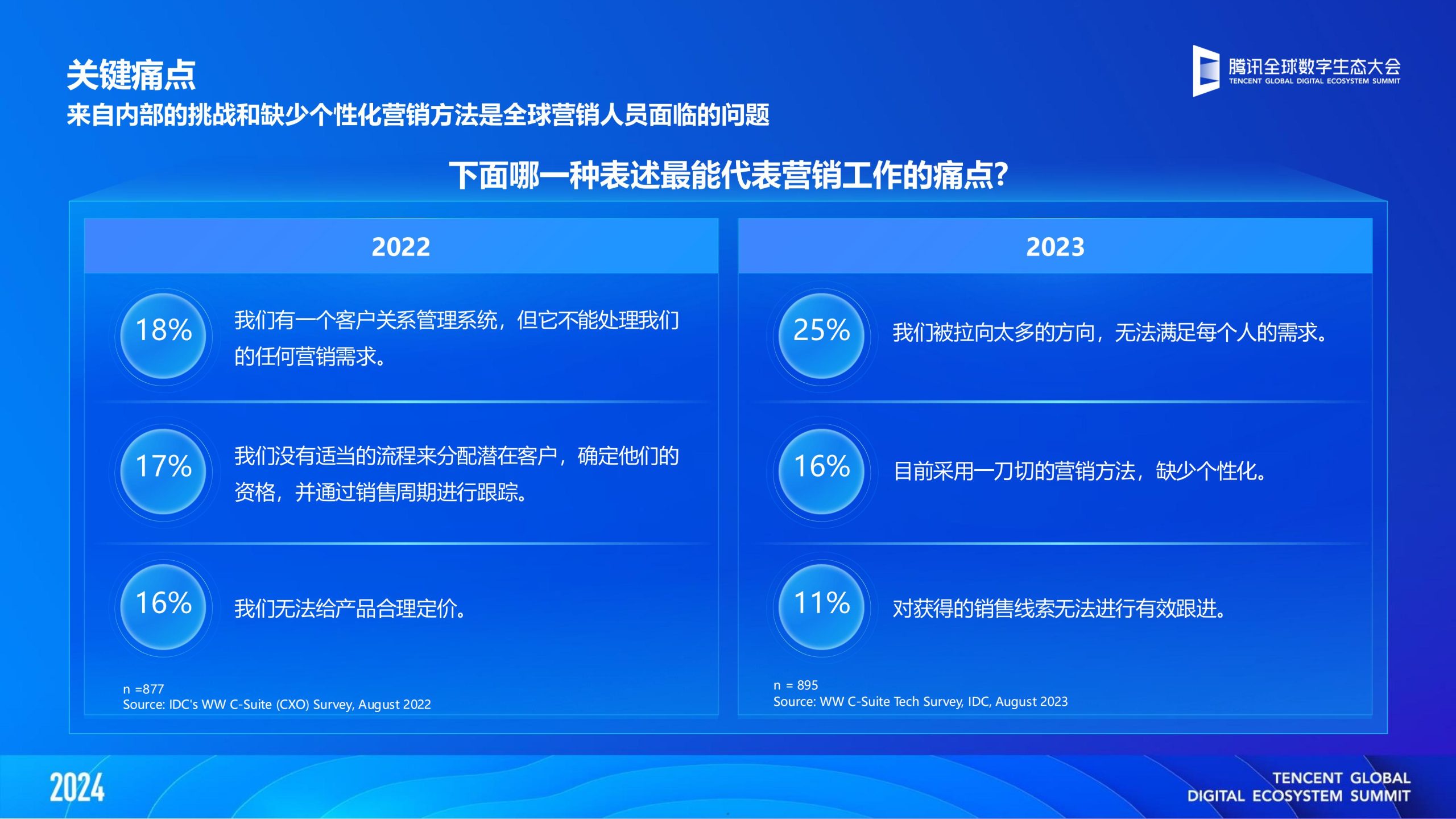 关键痛点

来自内部的挑战和缺少个性化营销方法是全球营销人员面临的问题

腾讯全球数字生态大会
TENCENT GLOBAL DIGITAL ECOSYSTEM SUMMIT

下面哪一种表述最能代表营销工作的痛点?

2022

18%
我们有一个客户关系管理系统，但它不能处理我们的任何营销需求。

17%
我们没有适当的流程来分配潜在客户，确定他们的资格，并通过销售周期进行跟踪。

16%
我们无法给产品合理定价。

n =877
Source: IDC's WW C-Suite (CXO) Survey, August 2022

2023

25%
我们被拉向太多的方向，无法满足每个人的需求。

16%
目前采用一刀切的营销方法，缺少个性化。

11%
对获得的销售线索无法进行有效跟进。

n = 895
Source: WW C-Suite Tech Survey, IDC, August 2023

2024

TENCENT GLOBAL
DIGITAL ECOSYSTEM SUMMIT